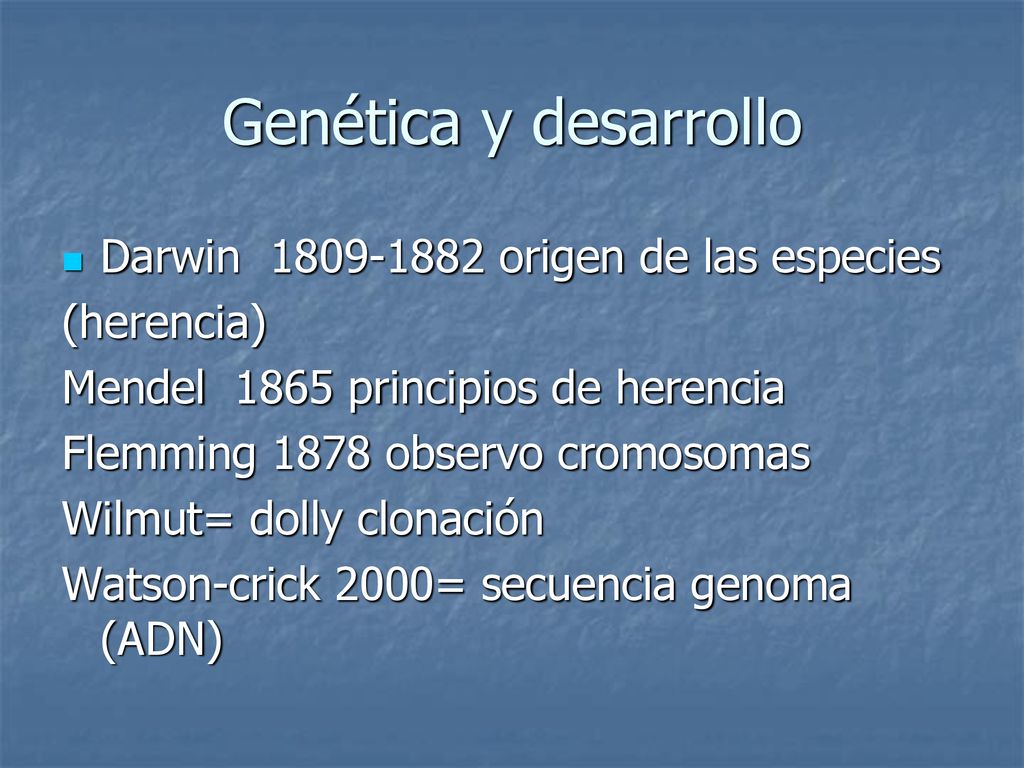 Genética y desarrollo

Darwin 1809-1882 origen de las especies
(herencia)
Mendel 1865 principios de herencia
Flemming 1878 observo cromosomas
Wilmut= dolly clonación
Watson-crick 2000= secuencia genoma (ADN)